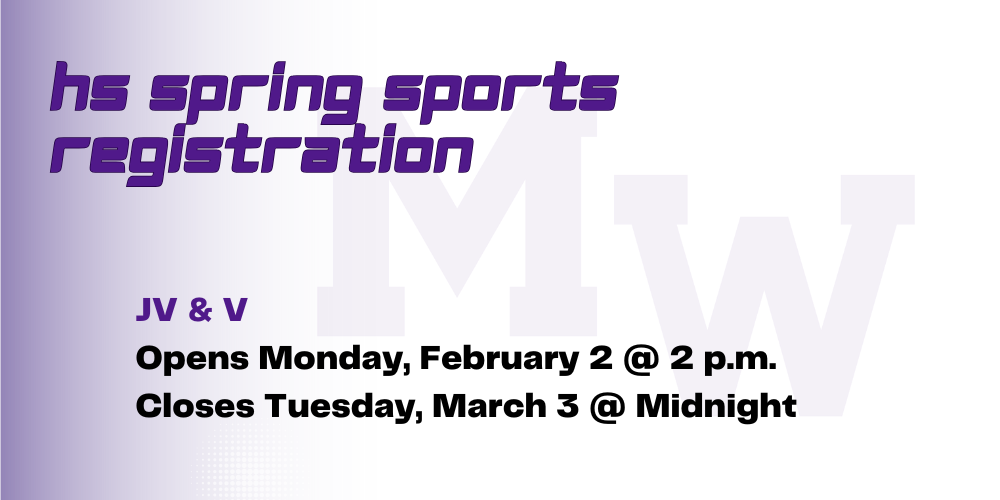 hs spring sports registration

MW

JV & V

Opens Monday, February 2 @ 2 p.m.

Closes Tuesday, March 3 @ Midnight